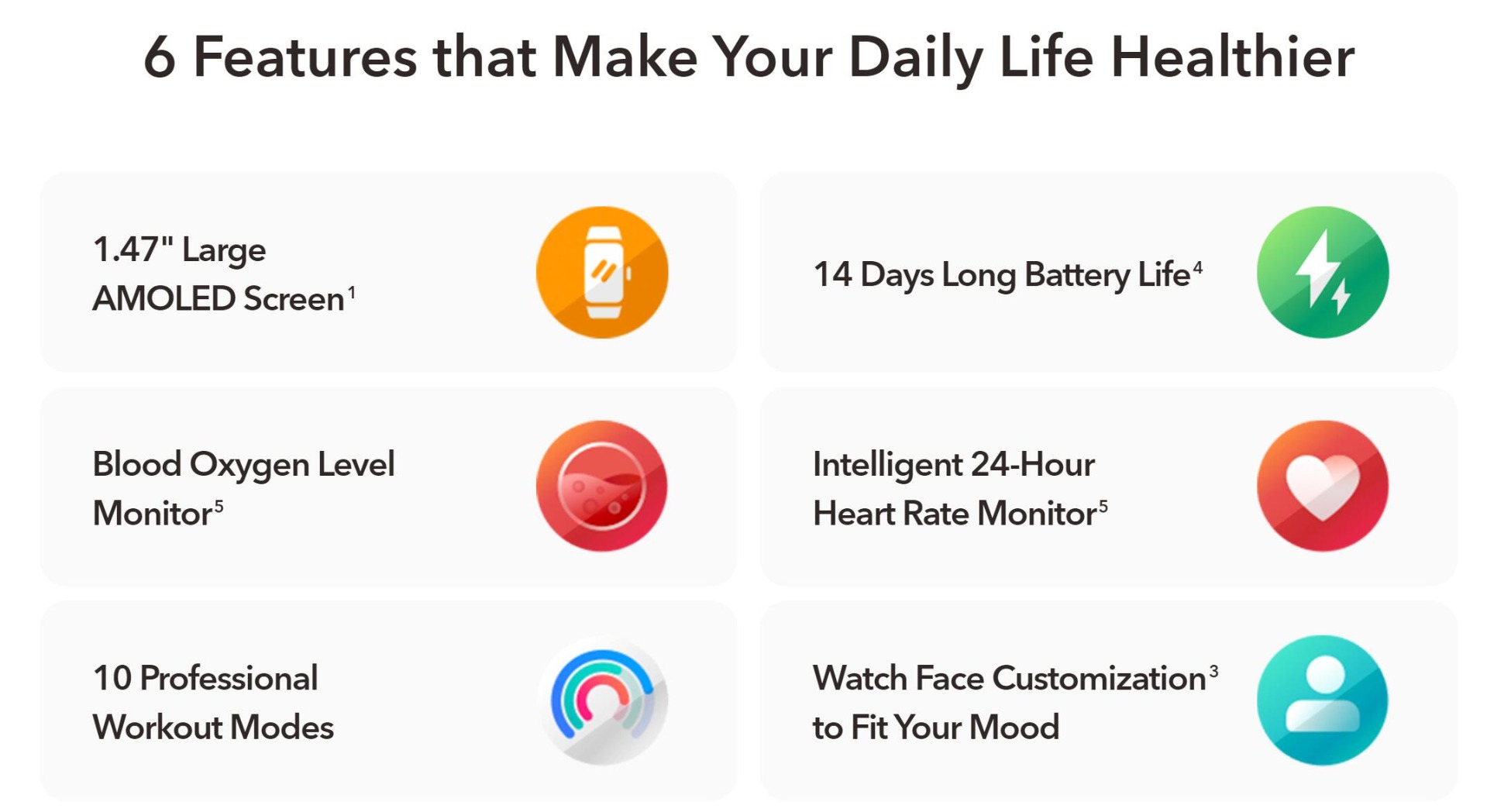 6 Features that Make Your Daily Life Healthier

1.47" Large AMOLED Screen$^1$

14 Days Long Battery Life$^4$

Blood Oxygen Level Monitor$^5$

Intelligent 24-Hour Heart Rate Monitor$^5$

10 Professional Workout Modes

Watch Face Customization$^3$ to Fit Your Mood